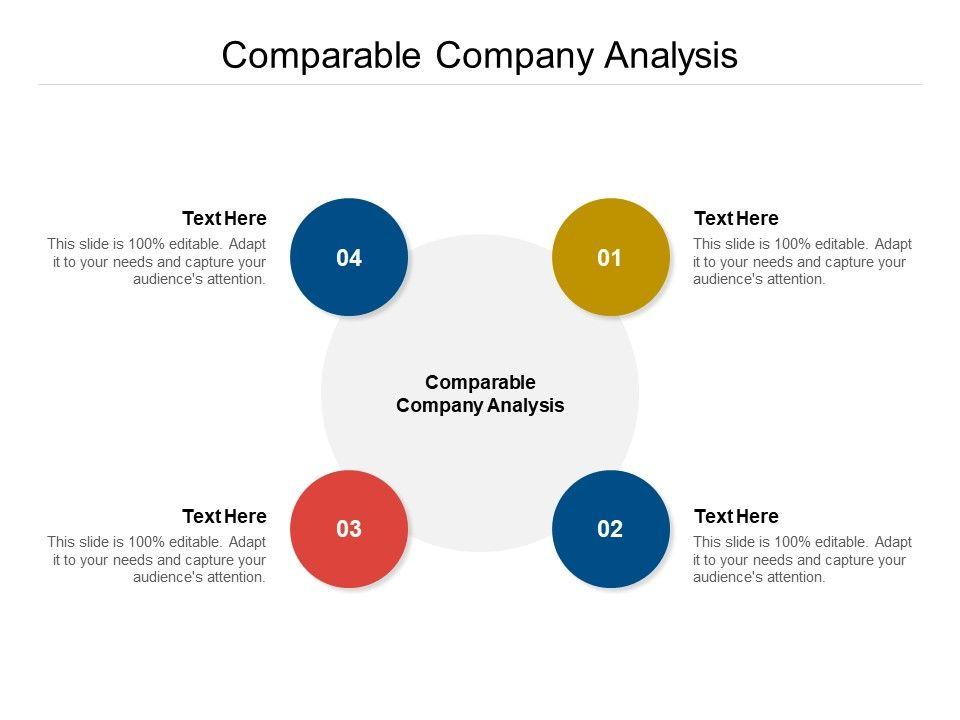 Comparable Company Analysis

Text Here
This slide is 100% editable. Adapt it to your needs and capture your audience's attention.

04

01

Text Here
This slide is 100% editable. Adapt it to your needs and capture your audience's attention.

Comparable Company Analysis

Text Here
This slide is 100% editable. Adapt it to your needs and capture your audience's attention.

03

02

Text Here
This slide is 100% editable. Adapt it to your needs and capture your audience's attention.